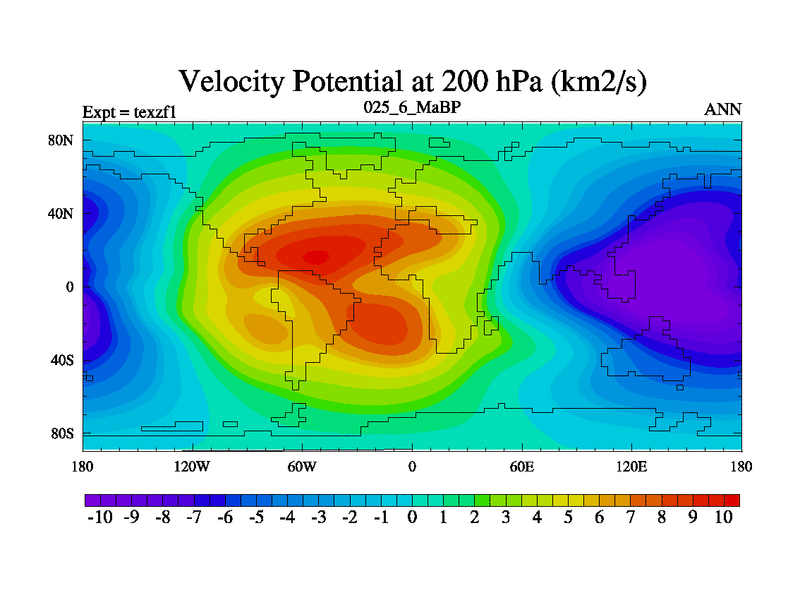 Velocity Potential at 200 hPa (km2/s)

Expt = texzf1

025_6_MaBP

ANN

80N
40N
0
40S
80S

180 120W 60W 0 60E 120E 180

-10 -9 -8 -7 -6 -5 -4 -3 -2 -1 0 1 2 3 4 5 6 7 8 9 10